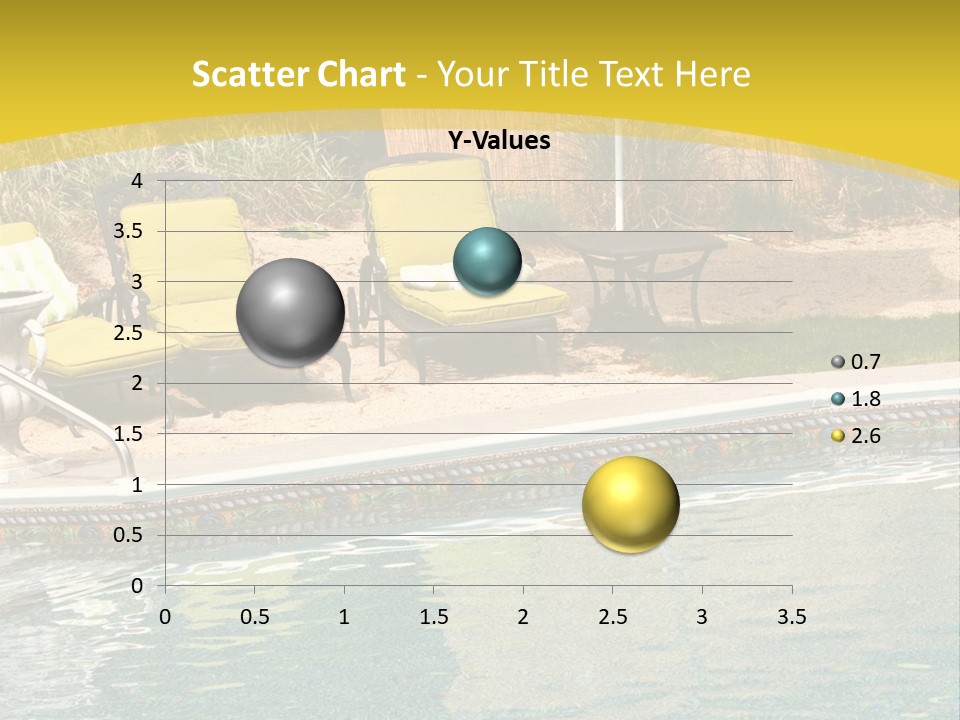 Scatter Chart - Your Title Text Here

Y-Values

4
3.5
3
2.5
2
1.5
1
0.5
0

0 0.5 1 1.5 2 2.5 3 3.5

0.7
1.8
2.6